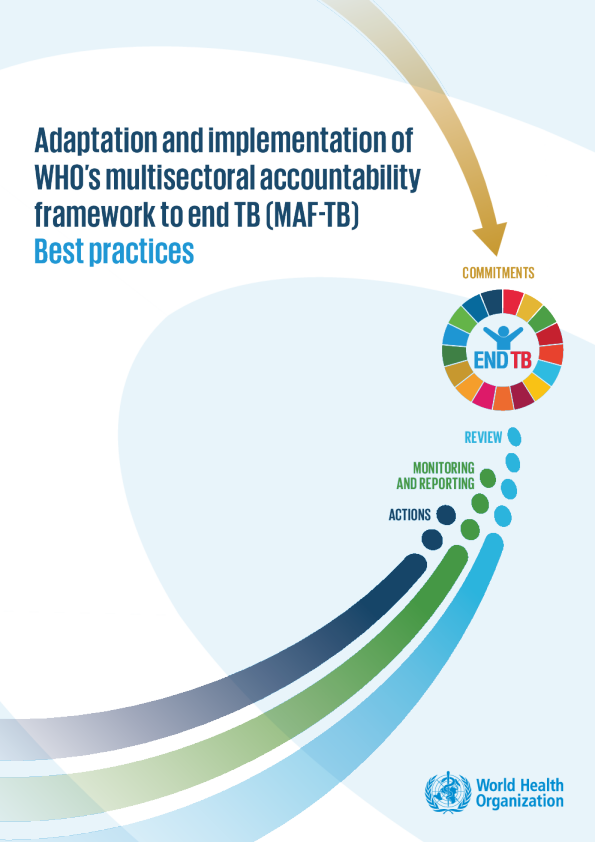 Adaptation and implementation of WHO's multisectoral accountability framework to end TB (MAF-TB)
Best practices

COMMITMENTS

END TB

REVIEW

MONITORING AND REPORTING

ACTIONS

World Health Organization